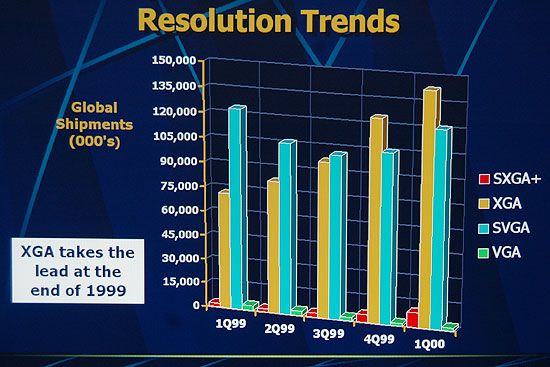 Resolution Trends

Global Shipments (000's)

150,000
135,000
120,000
105,000
90,000
75,000
60,000
45,000
30,000
15,000
0

1Q99
2Q99
3Q99
4Q99
1Q00

SXGA+
XGA
SVGA
VGA

XGA takes the lead at the end of 1999